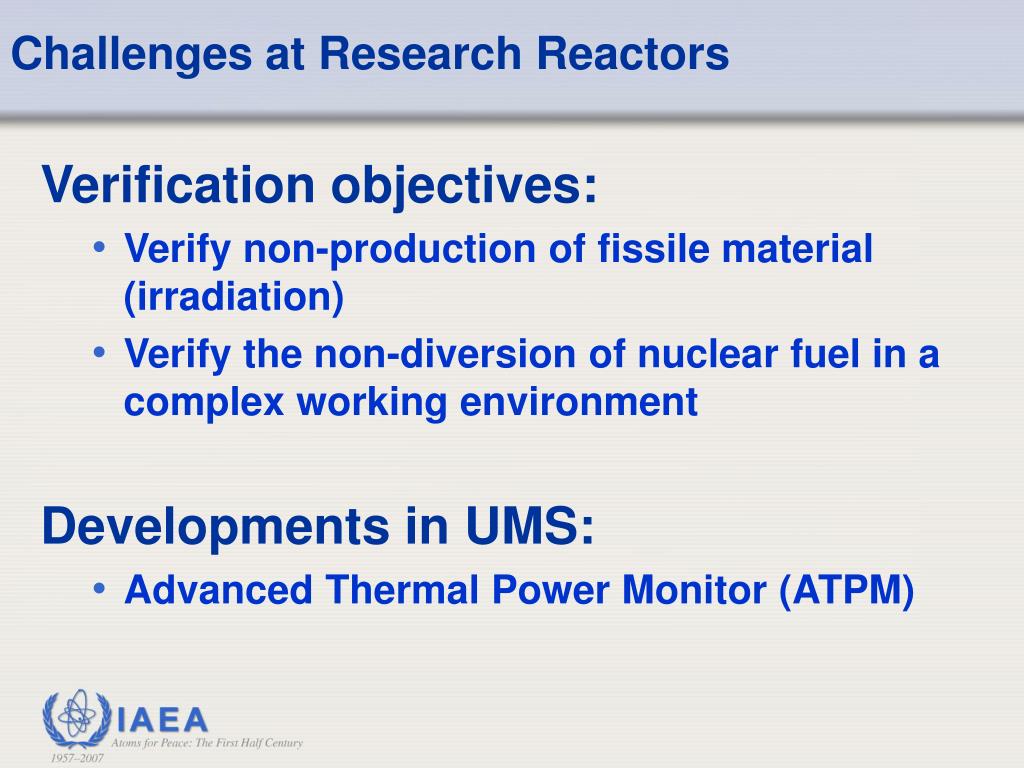 Challenges at Research Reactors

Verification objectives:
• Verify non-production of fissile material (irradiation)
• Verify the non-diversion of nuclear fuel in a complex working environment

Developments in UMS:
• Advanced Thermal Power Monitor (ATPM)

IAEA
Atoms for Peace: The First Half Century
1957–2007